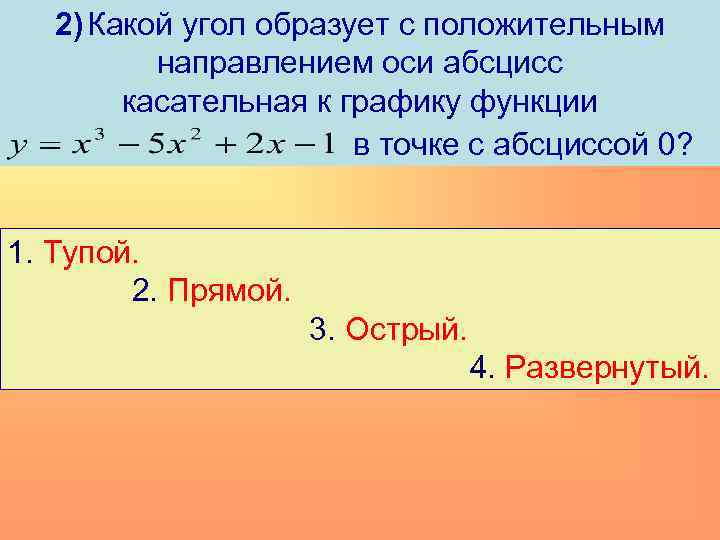 2) Какой угол образует с положительным направлением оси абсцисс касательная к графику функции $y = x^3 - 5x^2 + 2x - 1$ в точке с абсциссой 0?

1. Тупой.
2. Прямой.
3. Острый.
4. Развернутый.